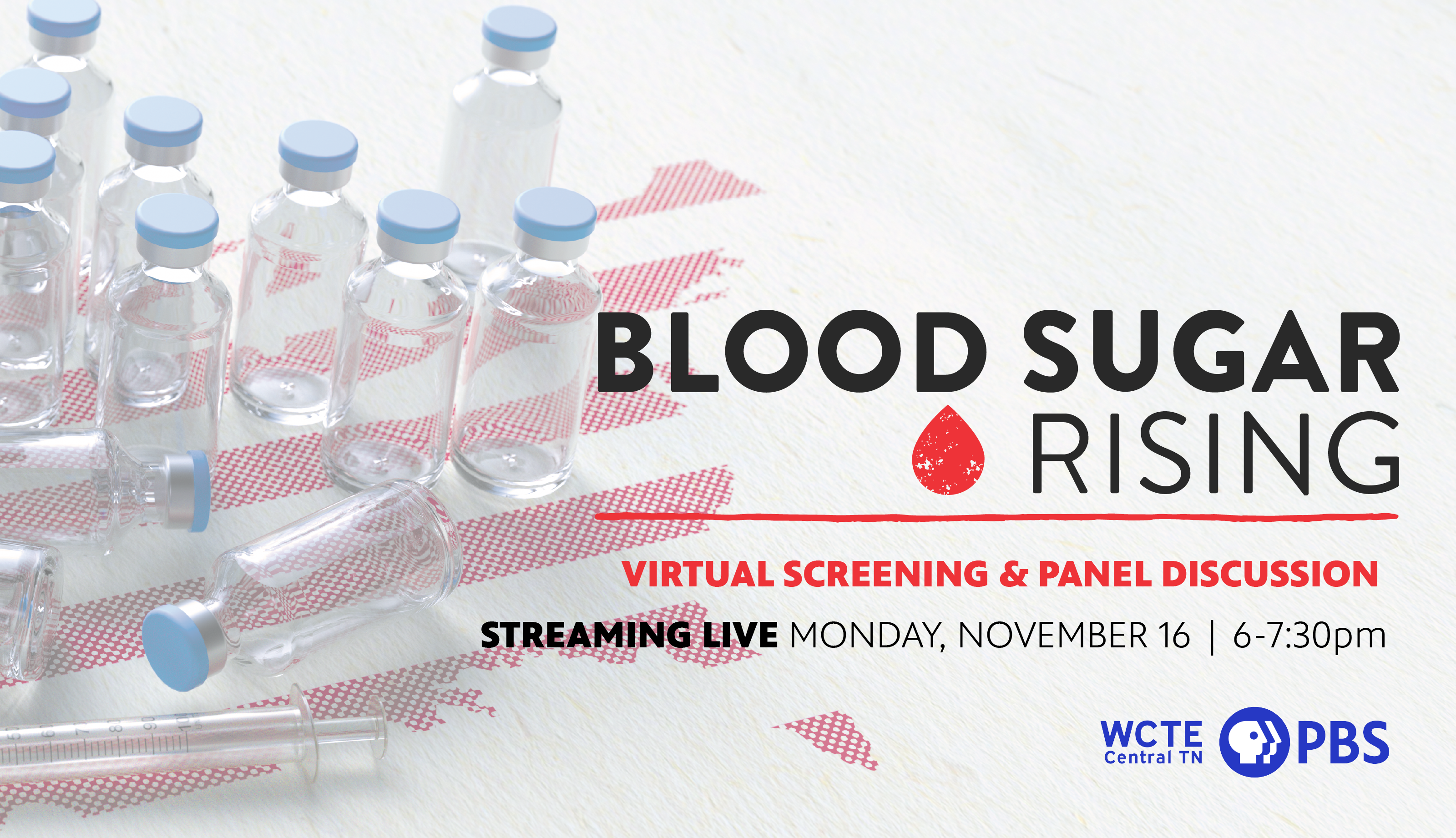 BLOOD SUGAR RISING

VIRTUAL SCREENING & PANEL DISCUSSION

STREAMING LIVE MONDAY, NOVEMBER 16 | 6-7:30pm

WCTE Central TN PBS